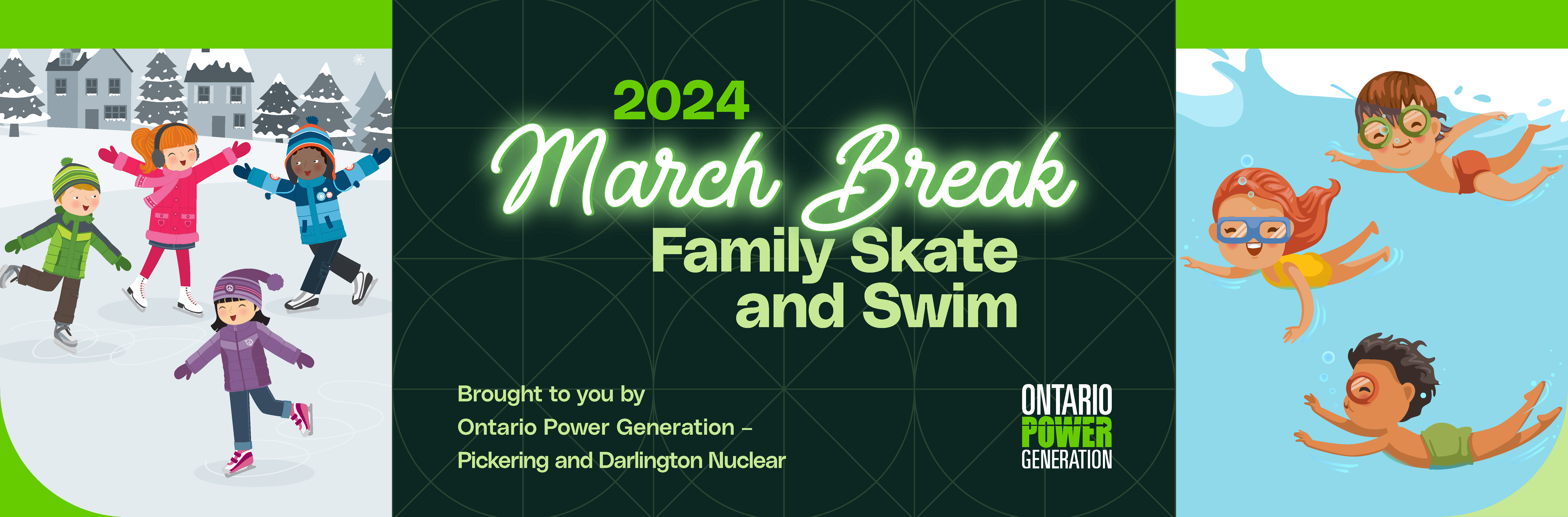 2024
March Break
Family Skate and Swim

Brought to you by
Ontario Power Generation –
Pickering and Darlington Nuclear

ONTARIO
POWER
GENERATION